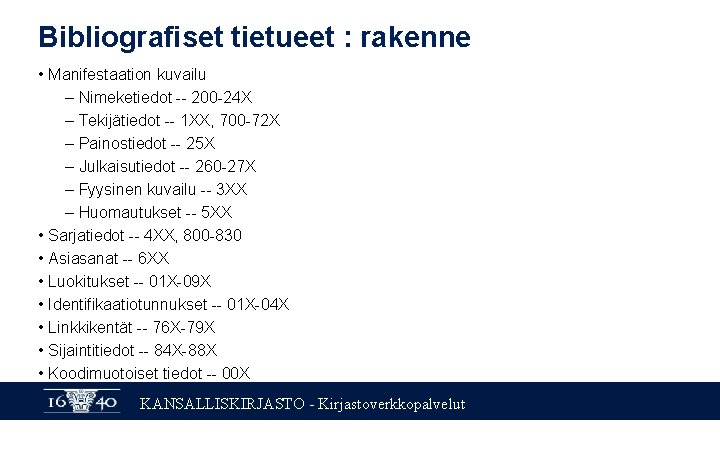 Bibliografiset tietueet : rakenne

• Manifestaation kuvailu
– Nimeketiedot -- 200-24X
– Tekijätiedot -- 1XX, 700-72X
– Painostiedot -- 25X
– Julkaisutiedot -- 260-27X
– Fyysinen kuvailu -- 3XX
– Huomautukset -- 5XX
• Sarjatiedot -- 4XX, 800-830
• Asiasanat -- 6XX
• Luokitukset -- 01X-09X
• Identifikaatiotunnukset -- 01X-04X
• Linkkikentät -- 76X-79X
• Sijaintitiedot -- 84X-88X
• Koodimuotoiset tiedot -- 00X

16 40 KANSALLISKIRJASTO - Kirjastoverkkopalvelut